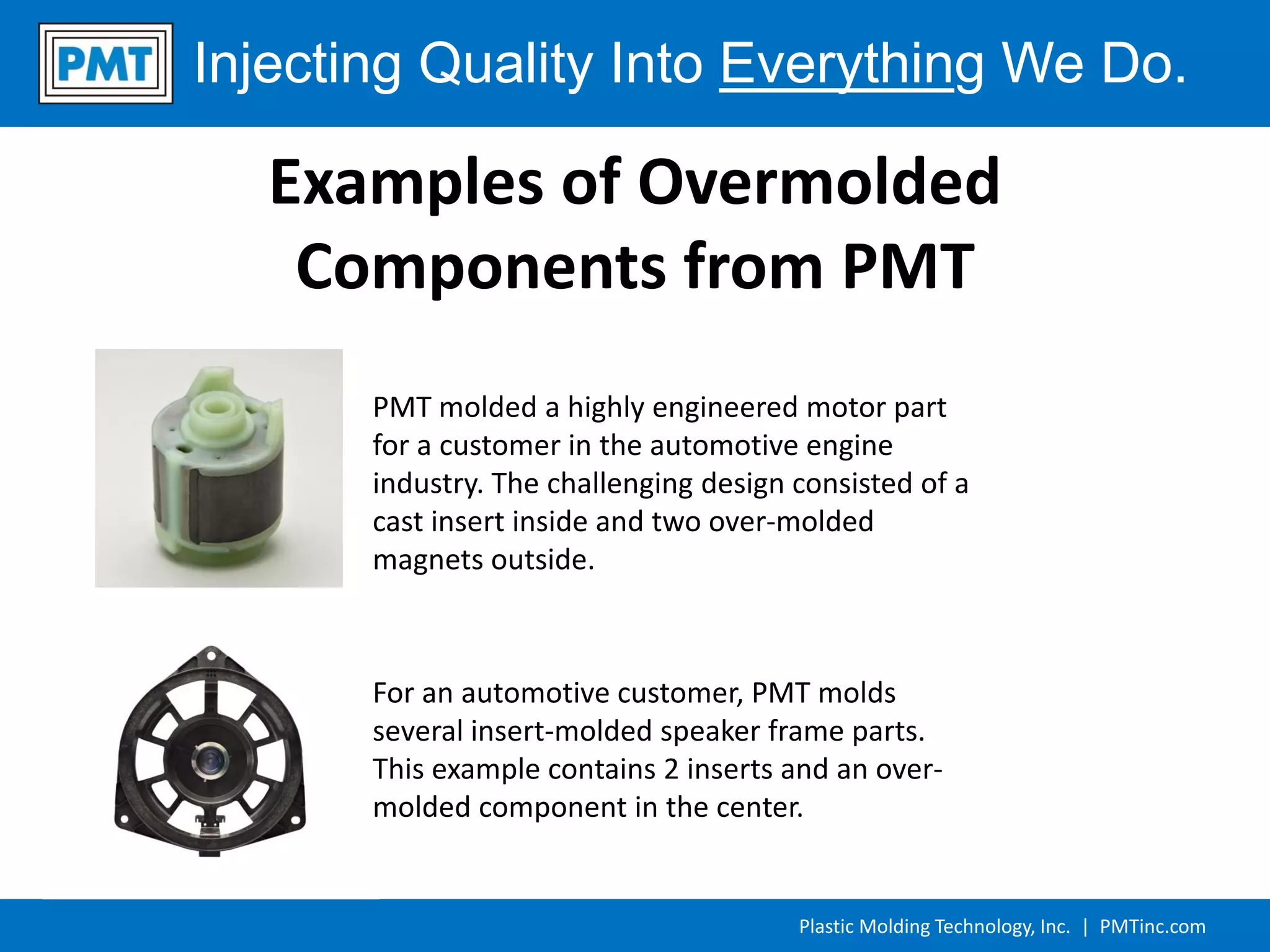 PMT Injecting Quality Into Everything We Do.

Examples of Overmolded Components from PMT

PMT molded a highly engineered motor part for a customer in the automotive engine industry. The challenging design consisted of a cast insert inside and two over-molded magnets outside.

For an automotive customer, PMT molds several insert-molded speaker frame parts. This example contains 2 inserts and an over-molded component in the center.

Plastic Molding Technology, Inc. | PMTinc.com